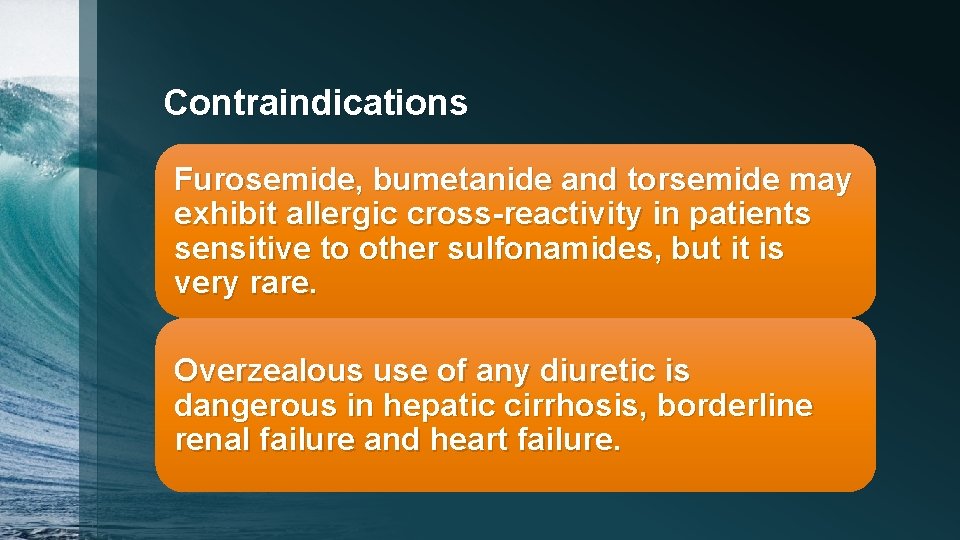 Contraindications

Furosemide, bumetanide and torsemide may exhibit allergic cross-reactivity in patients sensitive to other sulfonamides, but it is very rare.

Overzealous use of any diuretic is dangerous in hepatic cirrhosis, borderline renal failure and heart failure.